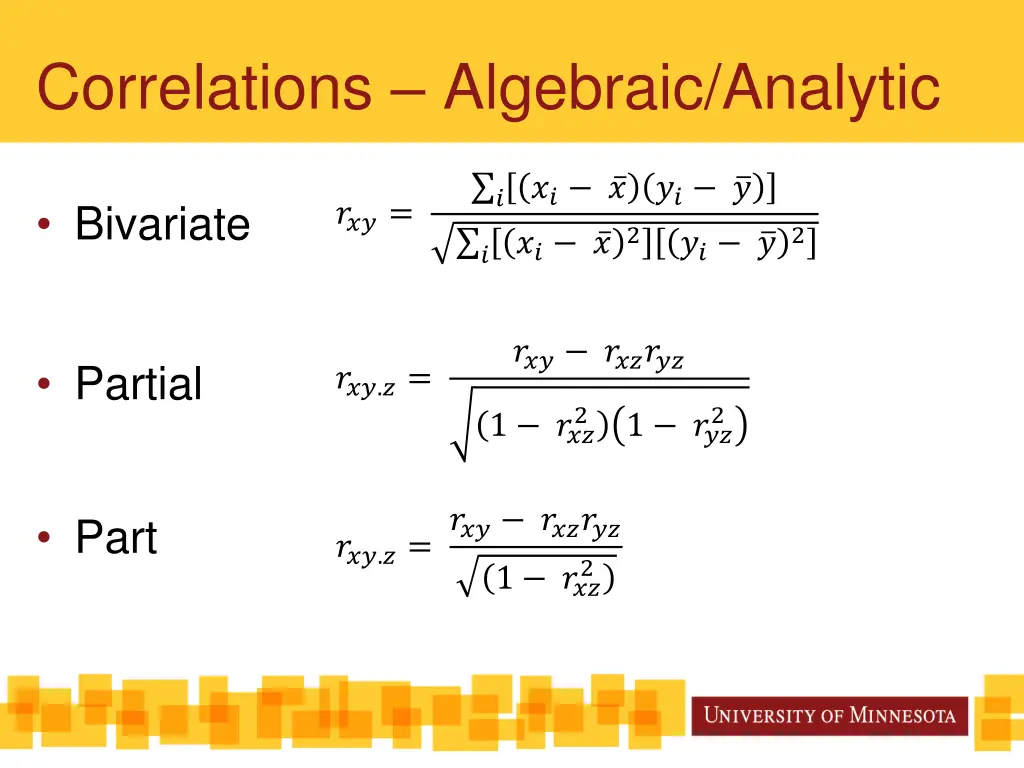 Correlations – Algebraic/Analytic

• Bivariate $r_{xy} = \frac{\sum_i[(x_i - \bar{x})(y_i - \bar{y})]}{\sqrt{\sum_i[(x_i - \bar{x})^2][(y_i - \bar{y})^2]}}$

• Partial $r_{xy.z} = \frac{r_{xy} - r_{xz}r_{yz}}{\sqrt{(1 - r_{xz}^2)(1 - r_{yz}^2)}}$

• Part $r_{xy.z} = \frac{r_{xy} - r_{xz}r_{yz}}{\sqrt{(1 - r_{xz}^2)}}$

UNIVERSITY OF MINNESOTA